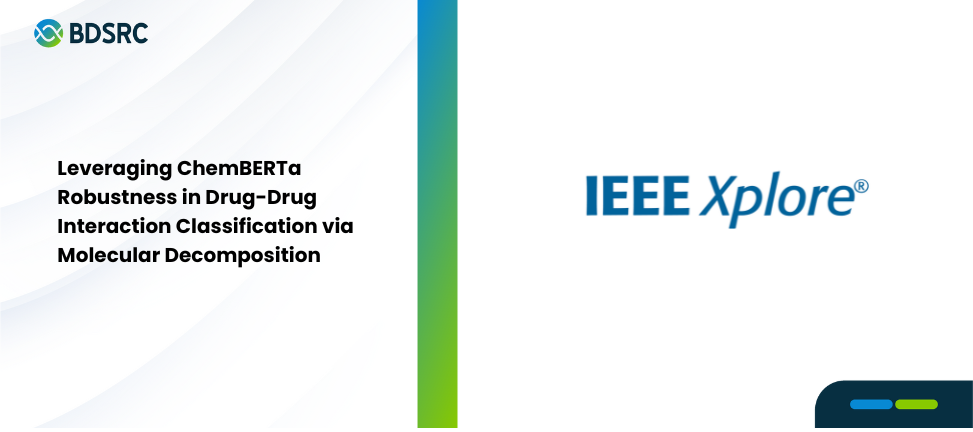 BDSRC

Leveraging ChemBERTa Robustness in Drug-Drug Interaction Classification via Molecular Decomposition

IEEE Xplore®